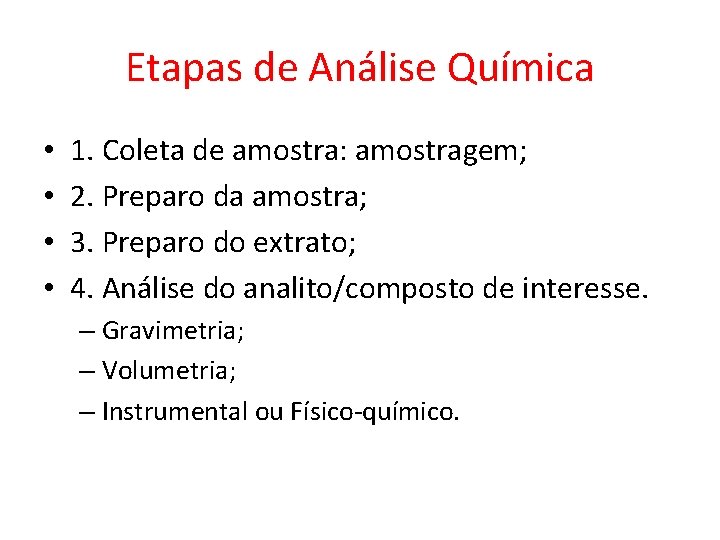 Etapas de Análise Química

• 1. Coleta de amostra: amostragem;
• 2. Preparo da amostra;
• 3. Preparo do extrato;
• 4. Análise do analito/composto de interesse.
– Gravimetria;
– Volumetria;
– Instrumental ou Físico-químico.